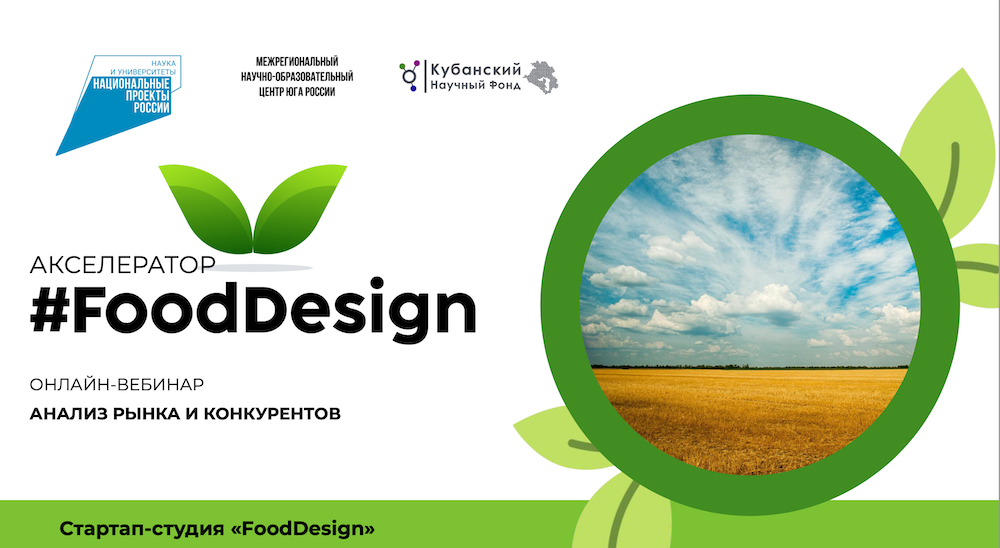 НАУКА
И УНИВЕРСИТЕТЫ
НАЦИОНАЛЬНЫЕ
ПРОЕКТЫ
РОССИИ

МЕЖРЕГИОНАЛЬНЫЙ
НАУЧНО-ОБРАЗОВАТЕЛЬНЫЙ
ЦЕНТР ЮГА РОССИИ

Кубанский
Научный Фонд

АКСЕЛЕРАТОР
#FoodDesign

ОНЛАЙН-ВЕБИНАР
АНАЛИЗ РЫНКА И КОНКУРЕНТОВ

Стартап-студия «FoodDesign»